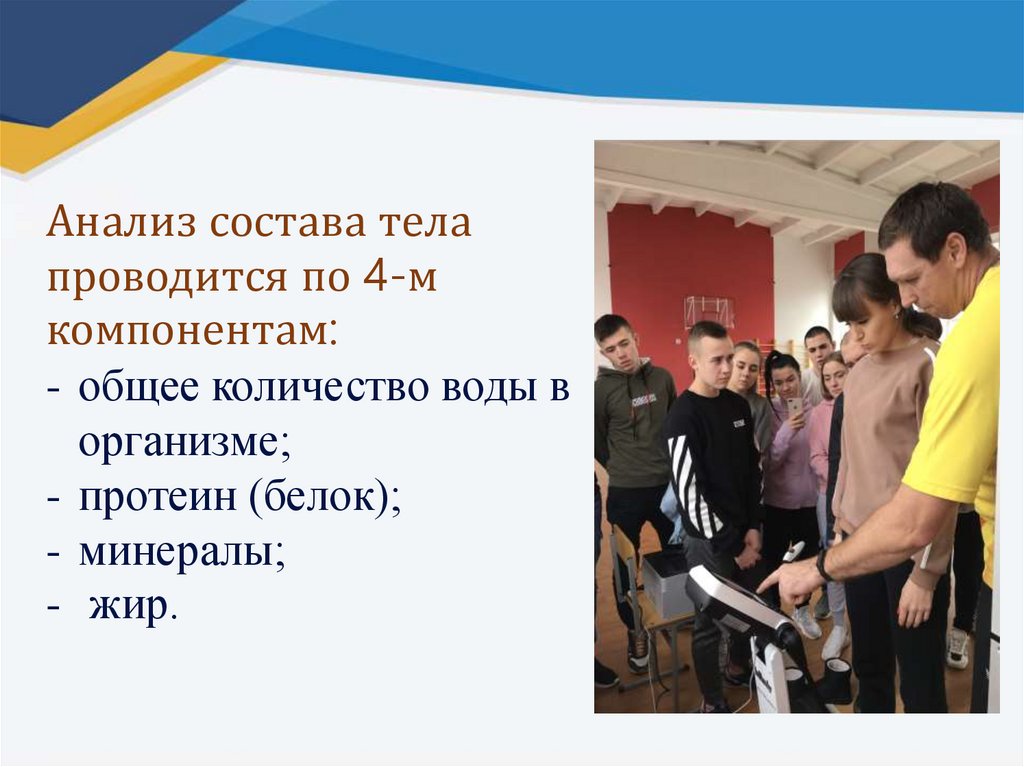 Анализ состава тела проводится по 4-м компонентам:
- общее количество воды в организме;
- протеин (белок);
- минералы;
- жир.